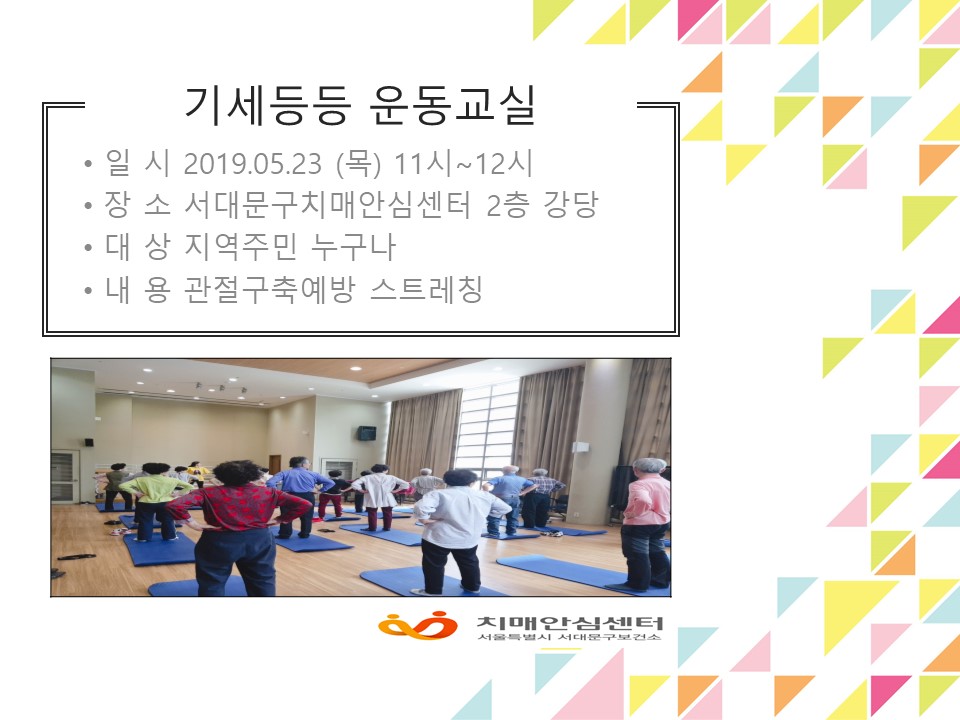 기세등등 운동교실

• 일 시 2019.05.23 (목) 11시~12시
• 장 소 서대문구치매안심센터 2층 강당
• 대 상 지역주민 누구나
• 내 용 관절구축예방 스트레칭

치매안심센터
서울특별시 서대문구보건소